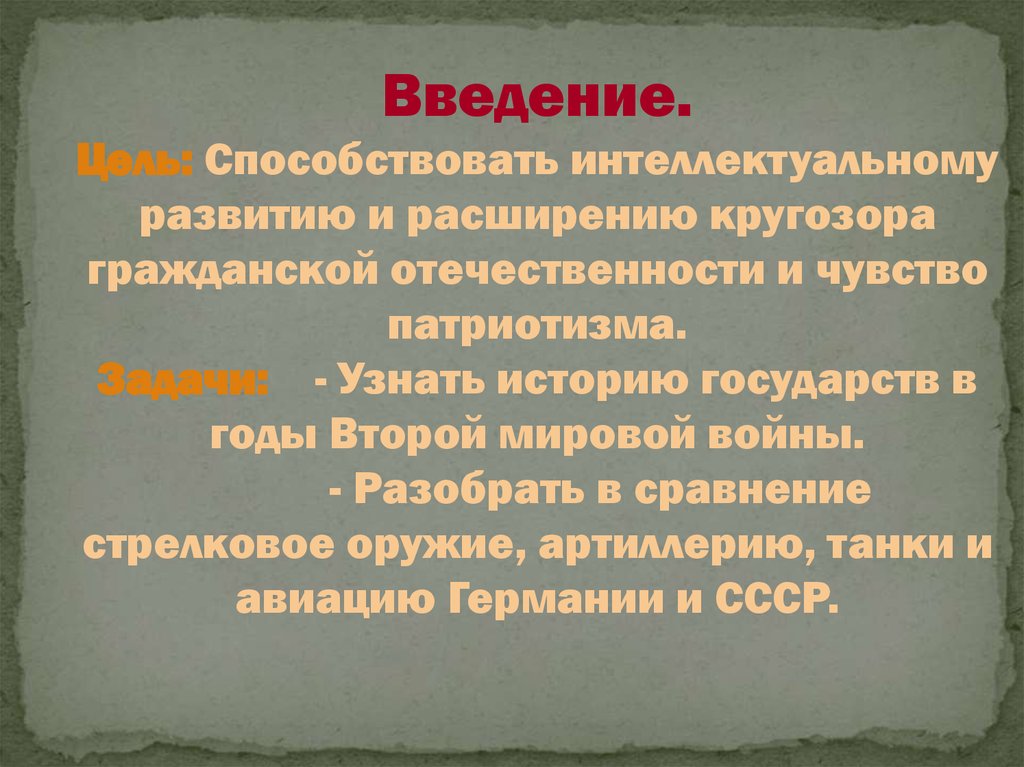 Введение.

Цель: Способствовать интеллектуальному развитию и расширению кругозора гражданской отечественности и чувство патриотизма.

Задачи: - Узнать историю государств в годы Второй мировой войны.

- Разобрать в сравнение стрелковое оружие, артиллерию, танки и авиацию Германии и СССР.